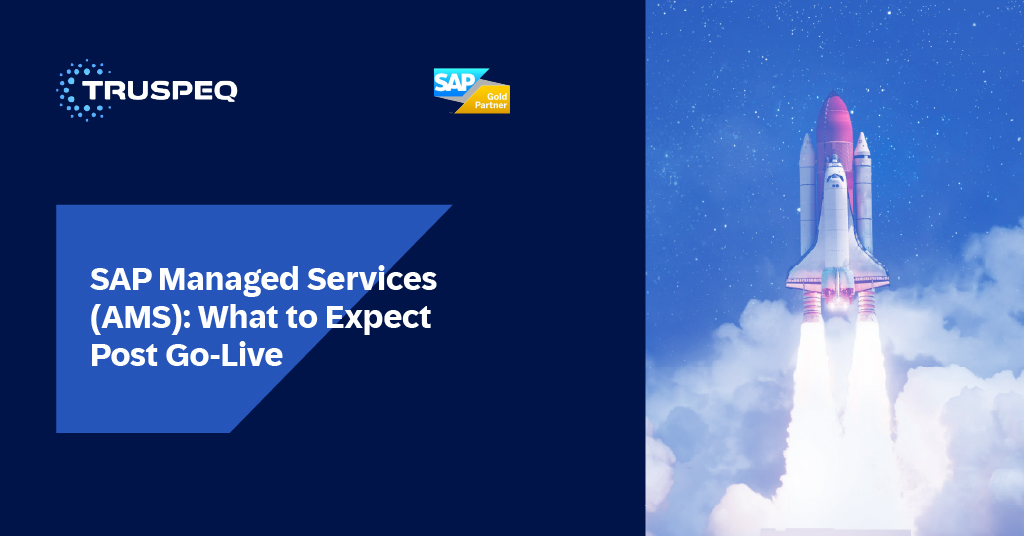 TRUSPEQ

SAP Gold Partner

SAP Managed Services (AMS): What to Expect Post Go-Live